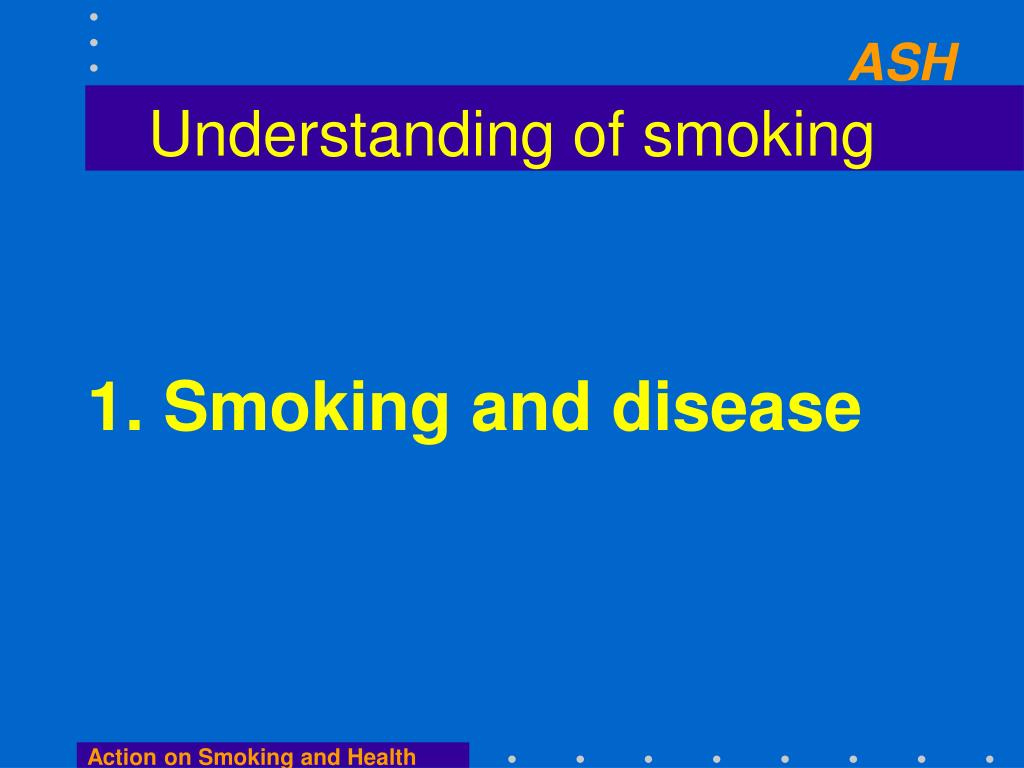 ASH

Understanding of smoking

1. Smoking and disease

Action on Smoking and Health